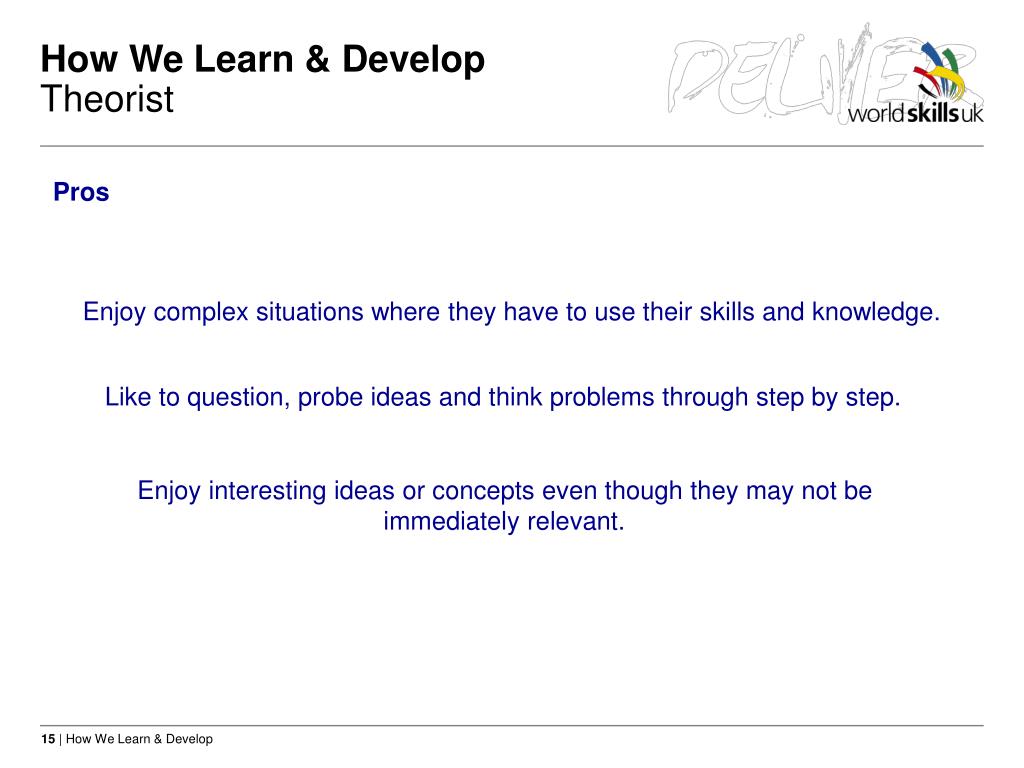 How We Learn & Develop
Theorist

DELIVER
worldskillsuk

Pros

Enjoy complex situations where they have to use their skills and knowledge.

Like to question, probe ideas and think problems through step by step.

Enjoy interesting ideas or concepts even though they may not be immediately relevant.

15 | How We Learn & Develop